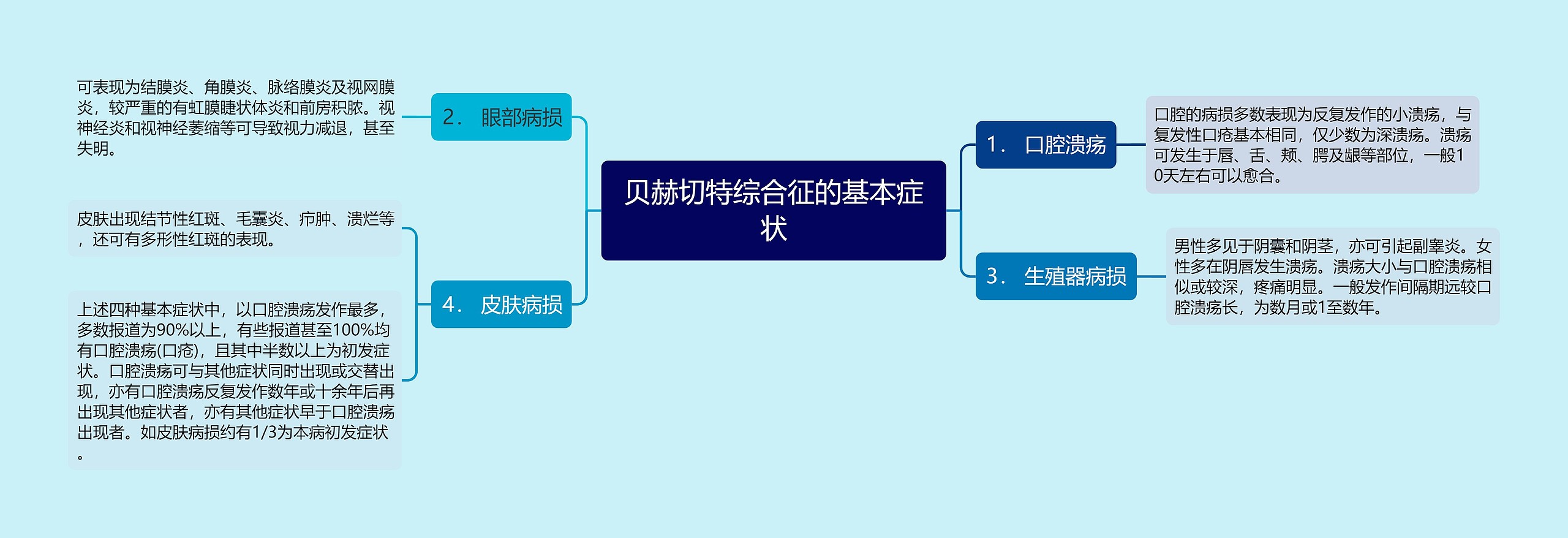 贝赫切特综合征的基本症状

1． 口腔溃疡

口腔的病损多数表现为反复发作的小溃疡，与复发性口疮基本相同，仅少数为深溃疡。溃疡可发生于唇、舌、颊、腭及龈等部位，一般10天左右可以愈合。

3． 生殖器病损

男性多见于阴囊和阴茎，亦可引起副睾炎。女性多在阴唇发生溃疡。溃疡大小与口腔溃疡相似或较深，疼痛明显。一般发作间隔期远较口腔溃疡长，为数月或1至数年。

2． 眼部病损

可表现为结膜炎、角膜炎、脉络膜炎及视网膜炎，较严重的有虹膜睫状体炎和前房积脓。视神经炎和视神经萎缩等可导致视力减退，甚至失明。

4． 皮肤病损

皮肤出现结节性红斑、毛囊炎、疖肿、溃烂等，还可有多形性红斑的表现。

上述四种基本症状中，以口腔溃疡发作最多，多数报道为90%以上，有些报道甚至100%均有口腔溃疡(口疮)，且其中半数以上为初发症状。口腔溃疡可与其他症状同时出现或交替出现，亦有口腔溃疡反复发作数年或十余年后再出现其他症状者，亦有其他症状早于口腔溃疡出现者。如皮肤病损约有1/3为本病初发症状。